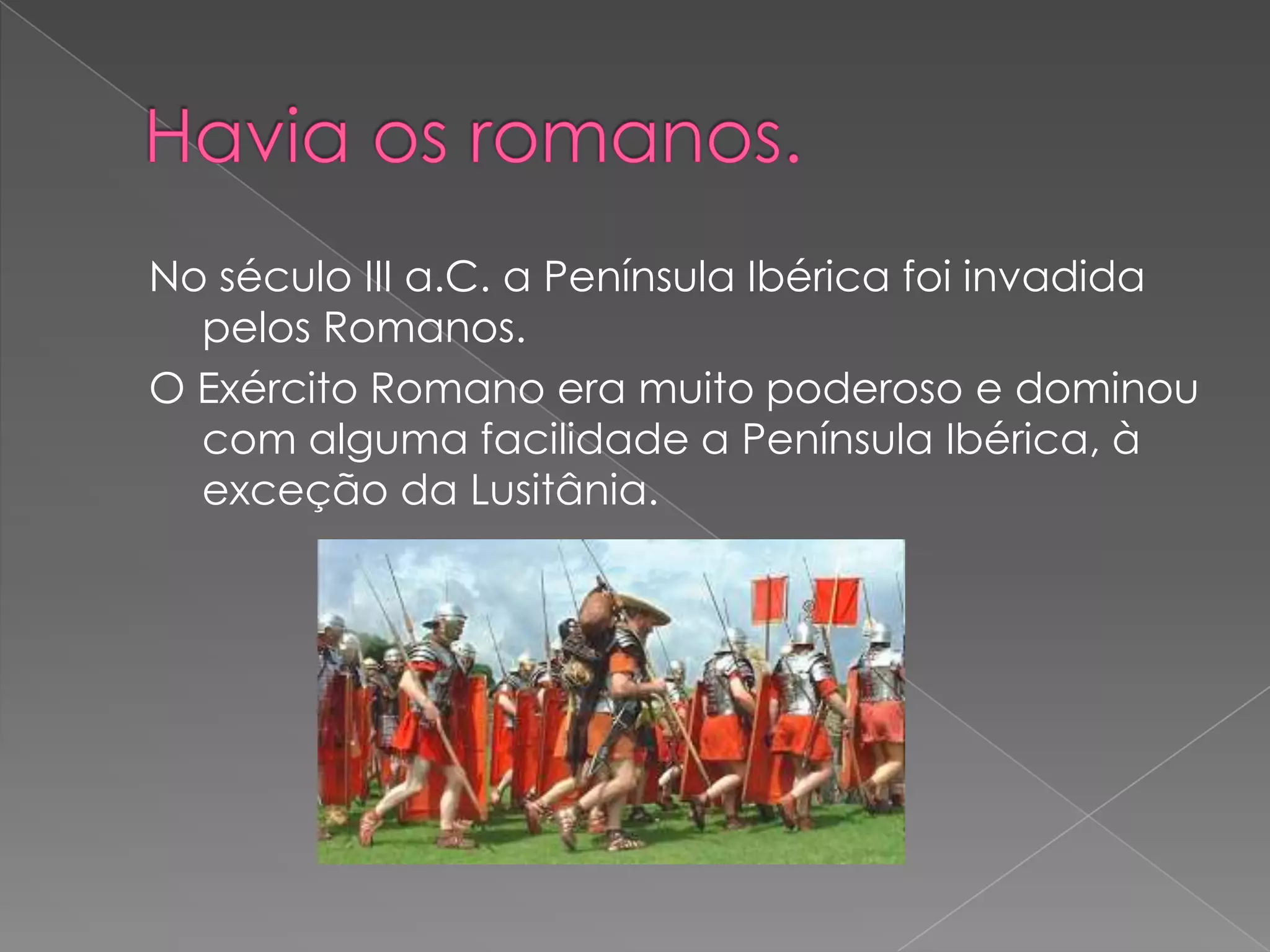 Havia os romanos.

No século III a.C. a Península Ibérica foi invadida pelos Romanos.

O Exército Romano era muito poderoso e dominou com alguma facilidade a Península Ibérica, à exceção da Lusitânia.